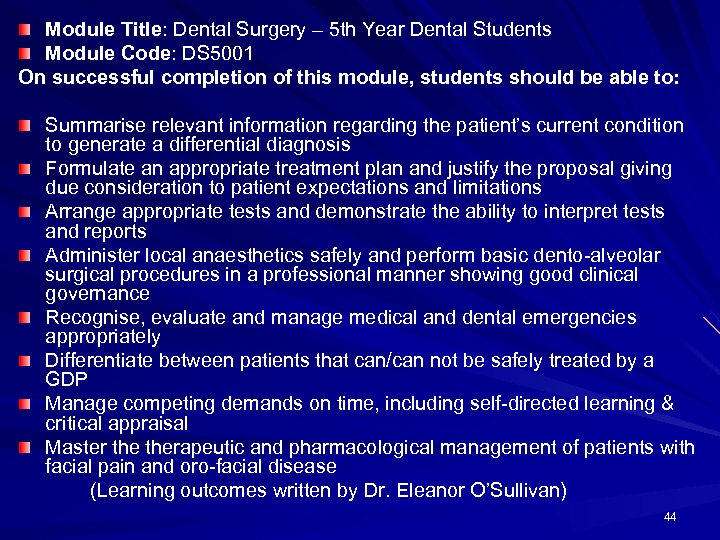 Module Title: Dental Surgery – 5th Year Dental Students
Module Code: DS5001
On successful completion of this module, students should be able to:

Summarise relevant information regarding the patient's current condition to generate a differential diagnosis
Formulate an appropriate treatment plan and justify the proposal giving due consideration to patient expectations and limitations
Arrange appropriate tests and demonstrate the ability to interpret tests and reports
Administer local anaesthetics safely and perform basic dento-alveolar surgical procedures in a professional manner showing good clinical governance
Recognise, evaluate and manage medical and dental emergencies appropriately
Differentiate between patients that can/can not be safely treated by a GDP
Manage competing demands on time, including self-directed learning & critical appraisal
Master the therapeutic and pharmacological management of patients with facial pain and oro-facial disease
(Learning outcomes written by Dr. Eleanor O'Sullivan)

44